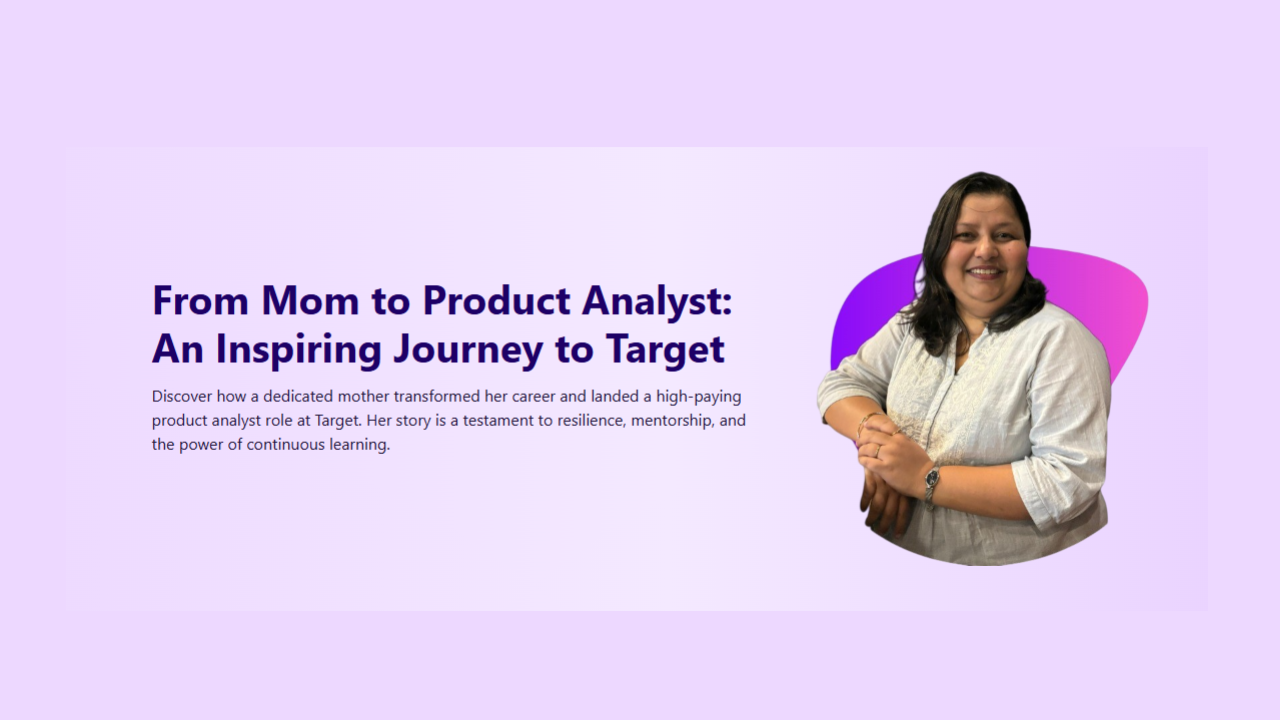 From Mom to Product Analyst: An Inspiring Journey to Target

Discover how a dedicated mother transformed her career and landed a high-paying product analyst role at Target. Her story is a testament to resilience, mentorship, and the power of continuous learning.